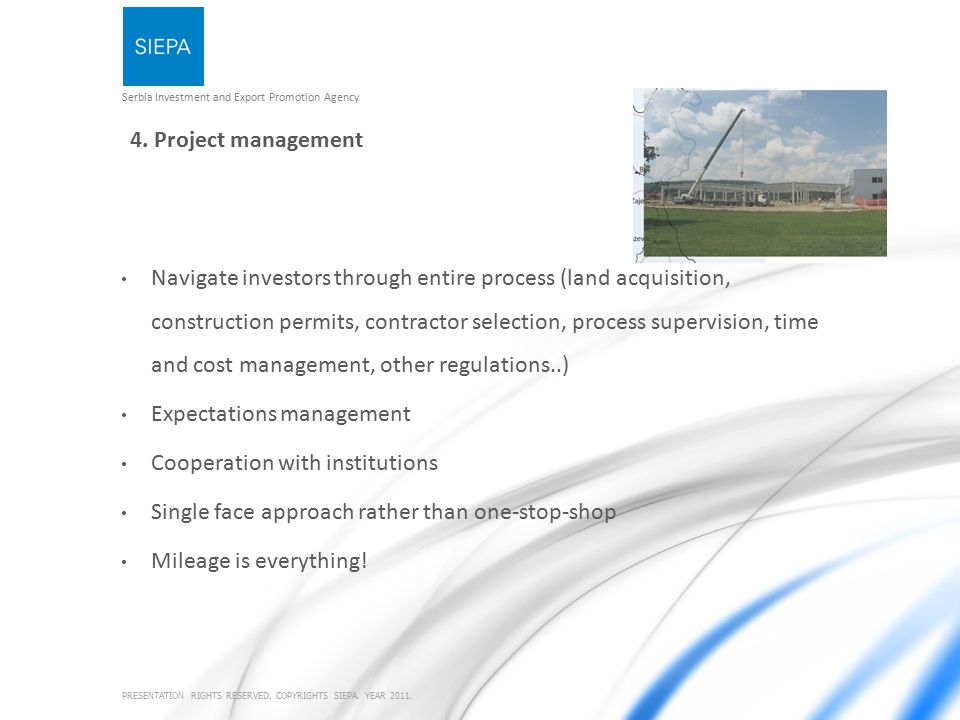 SIEPA

Serbia Investment and Export Promotion Agency

4. Project management

• Navigate investors through entire process (land acquisition, construction permits, contractor selection, process supervision, time and cost management, other regulations..)

• Expectations management

• Cooperation with institutions

• Single face approach rather than one-stop-shop

• Mileage is everything!

PRESENTATION RIGHTS RESERVED. COPYRIGHTS SIEPA. YEAR 2011.